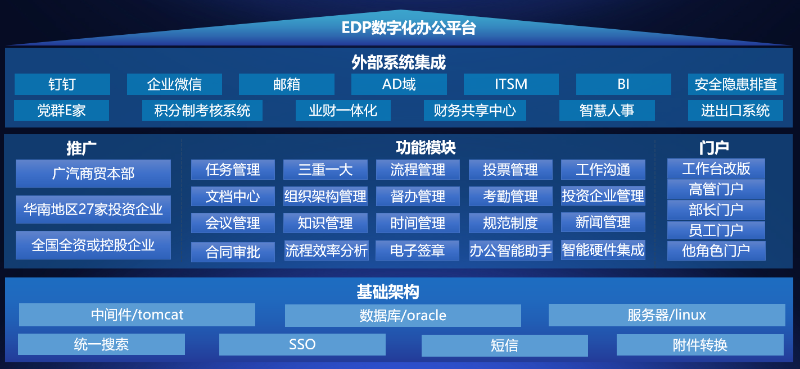 EDP数字化办公平台

外部系统集成

钉钉
企业微信
邮箱
AD域
ITSM
BI
安全隐患排查
党群E家
积分制考核系统
业财一体化
财务共享中心
智慧人事
进出口系统

推广

广汽商贸本部
华南地区27家投资企业
全国全资或控股企业

功能模块

任务管理
三重一大
流程管理
投票管理
工作沟通
文档中心
组织架构管理
督办管理
考勤管理
投资企业管理
会议管理
知识管理
时间管理
规范制度
新闻管理
合同审批
流程效率分析
电子签章
办公智能助手
智能硬件集成

门户

工作台改版
高管门户
部长门户
员工门户
他角色门户

基础架构

中间件/tomcat
数据库/oracle
服务器/linux
统一搜索
SSO
短信
附件转换